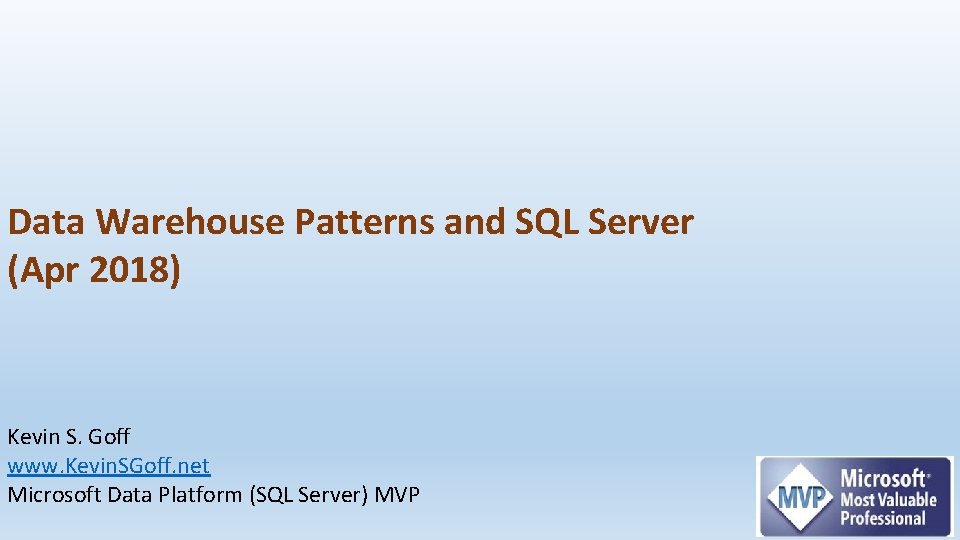 Data Warehouse Patterns and SQL Server (Apr 2018)

Kevin S. Goff
www.KevinSGoff.net
Microsoft Data Platform (SQL Server) MVP

MVP Microsoft® Most Valuable Professional